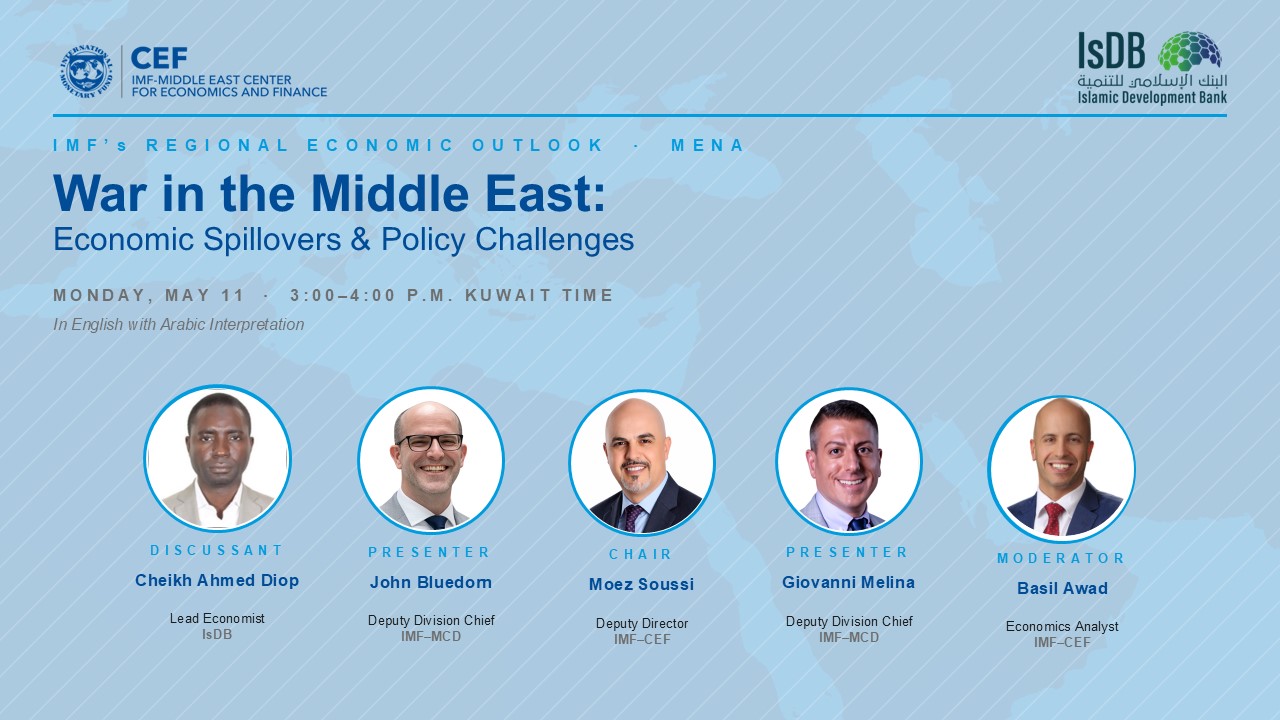 CEF
IMF-MIDDLE EAST CENTER FOR ECONOMICS AND FINANCE

IsDB
البنك الإسلامي للتنمية
Islamic Development Bank

IMF's REGIONAL ECONOMIC OUTLOOK · MENA

War in the Middle East:
Economic Spillovers & Policy Challenges

MONDAY, MAY 11 · 3:00–4:00 P.M. KUWAIT TIME

In English with Arabic Interpretation

DISCUSSANT
Cheikh Ahmed Diop
Lead Economist
IsDB

PRESENTER
John Bluedorn
Deputy Division Chief
IMF–MCD

CHAIR
Moez Soussi
Deputy Director
IMF–CEF

PRESENTER
Giovanni Melina
Deputy Division Chief
IMF–MCD

MODERATOR
Basil Awad
Economics Analyst
IMF–CEF